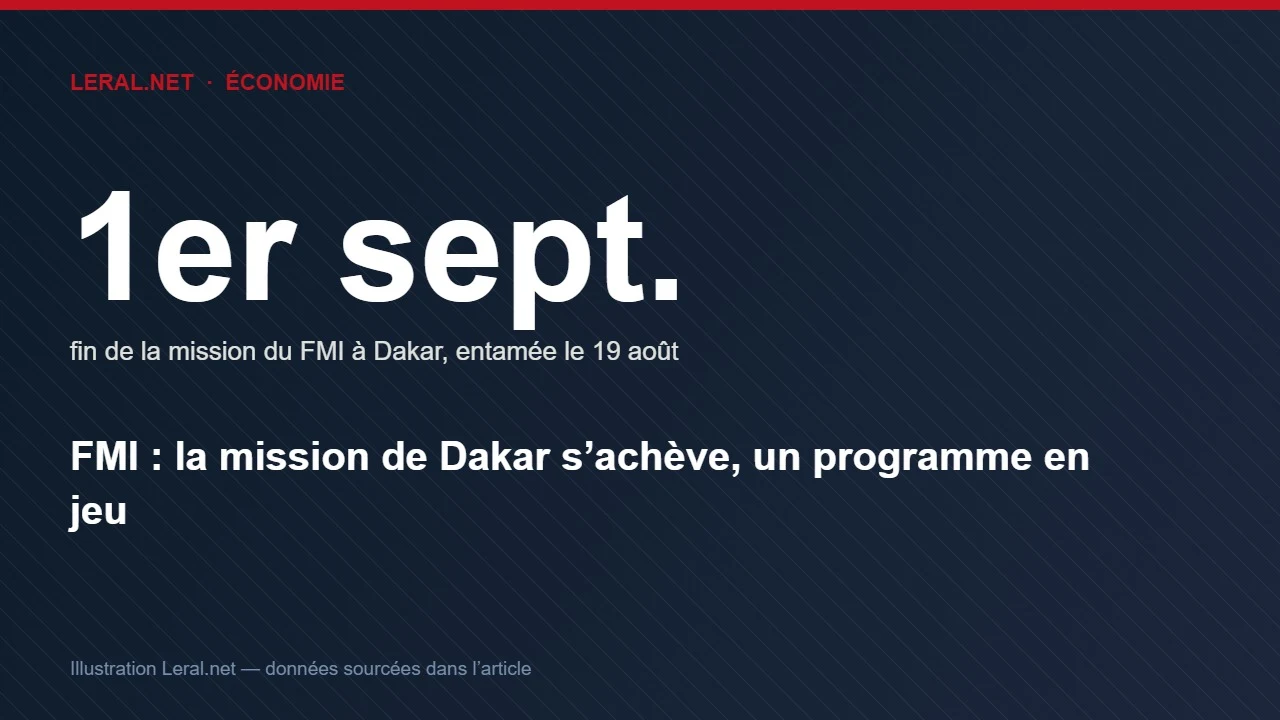 LERAL.NET · ÉCONOMIE

1er sept.

fin de la mission du FMI à Dakar, entamée le 19 août

FMI : la mission de Dakar s’achève, un programme en jeu

Illustration Leral.net — données sourcées dans l’article